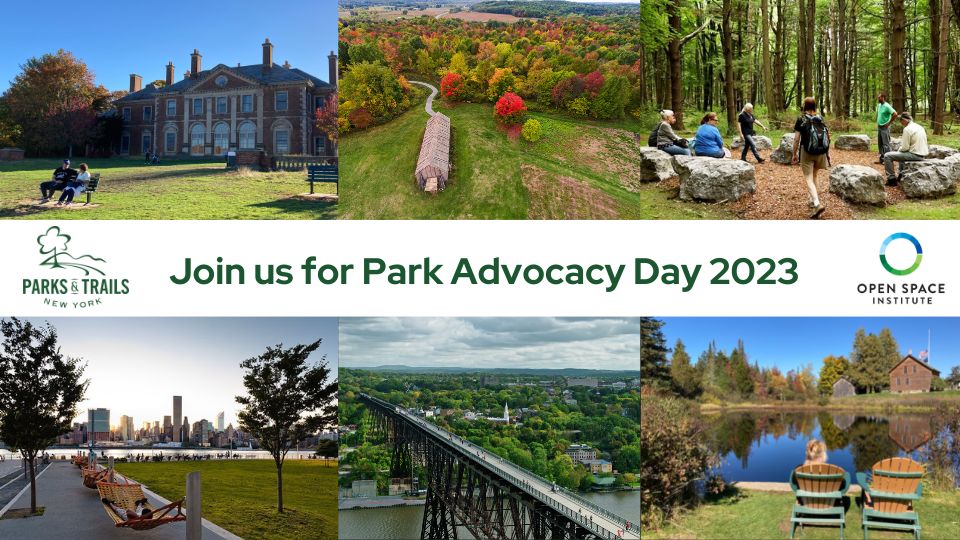 PARKS & TRAILS
NEW YORK

Join us for Park Advocacy Day 2023

OPEN SPACE INSTITUTE